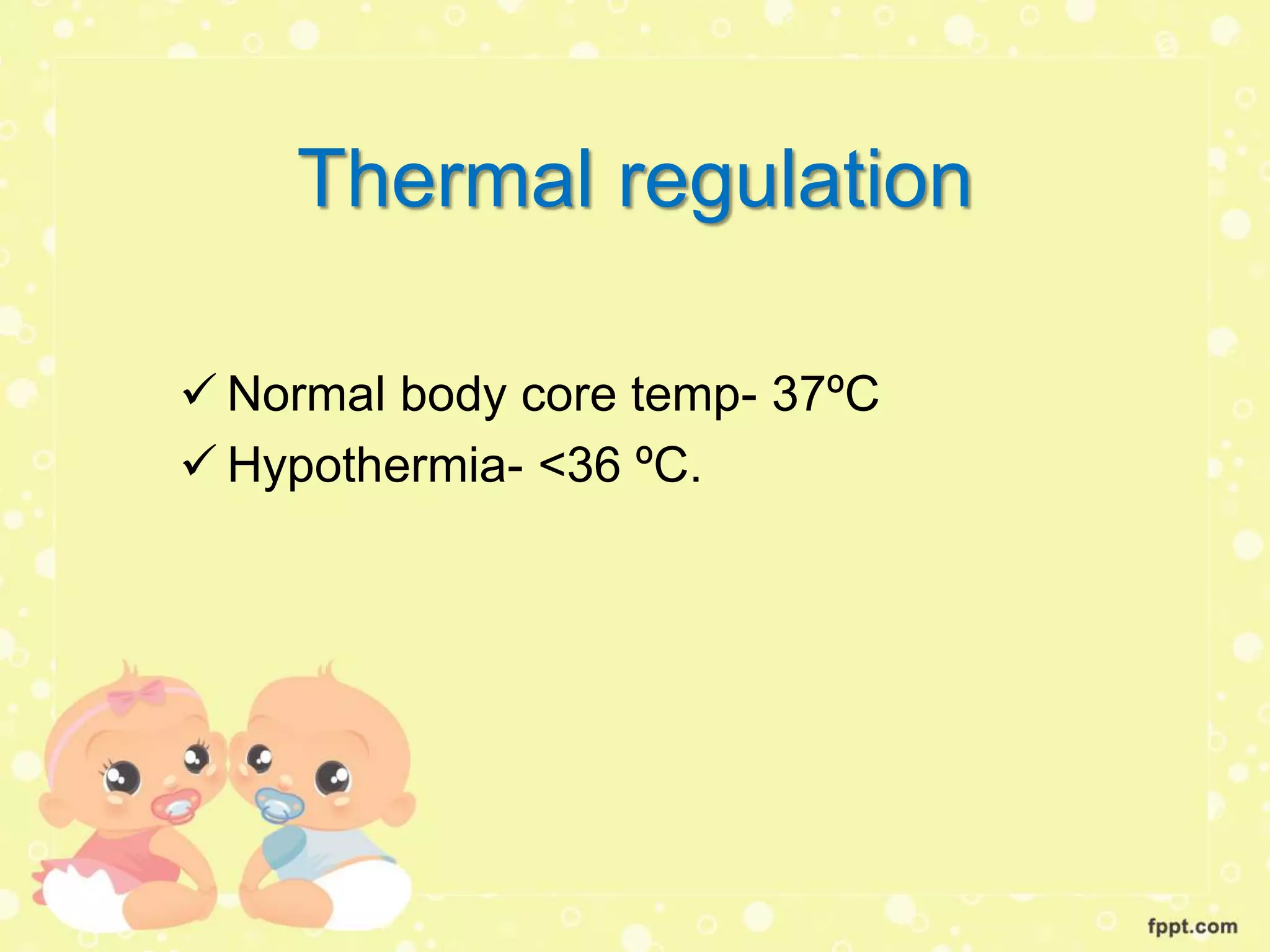 Thermal regulation

✓ Normal body core temp- 37ºC
✓ Hypothermia- <36 ºC.

fppt.com